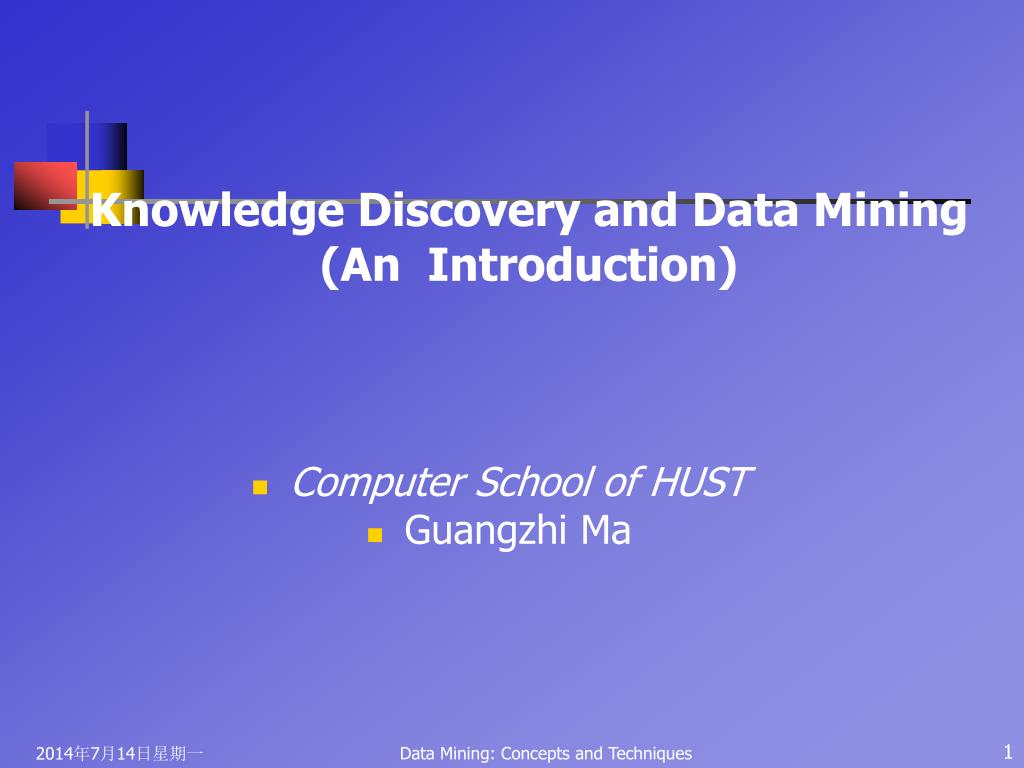 Knowledge Discovery and Data Mining
(An Introduction)

Computer School of HUST

Guangzhi Ma

2014年7月14日星期一

Data Mining: Concepts and Techniques

1